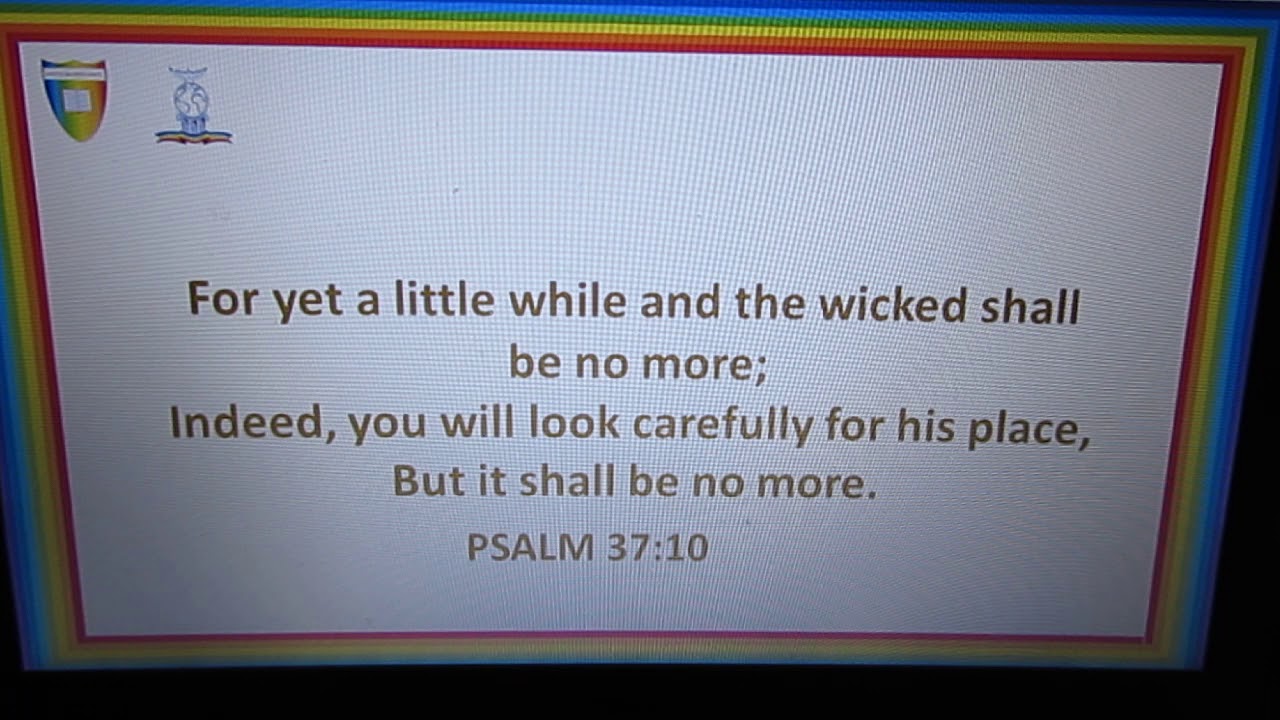 For yet a little while and the wicked shall be no more;
Indeed, you will look carefully for his place,
But it shall be no more.
PSALM 37:10